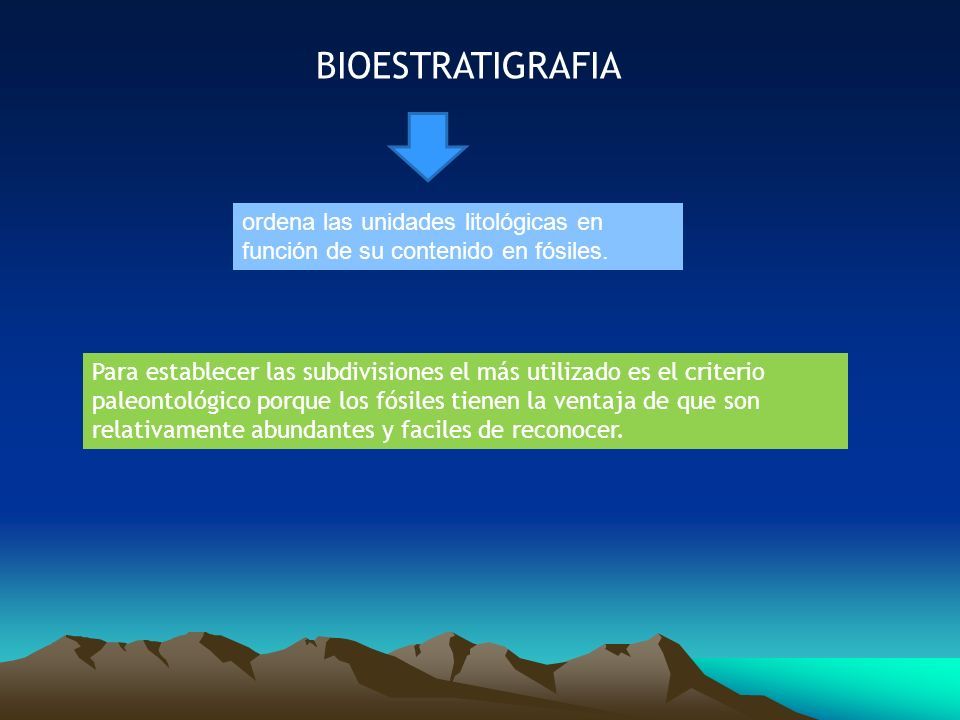 BIOESTRATIGRAFIA

ordena las unidades litológicas en función de su contenido en fósiles.

Para establecer las subdivisiones el más utilizado es el criterio paleontológico porque los fósiles tienen la ventaja de que son relativamente abundantes y faciles de reconocer.